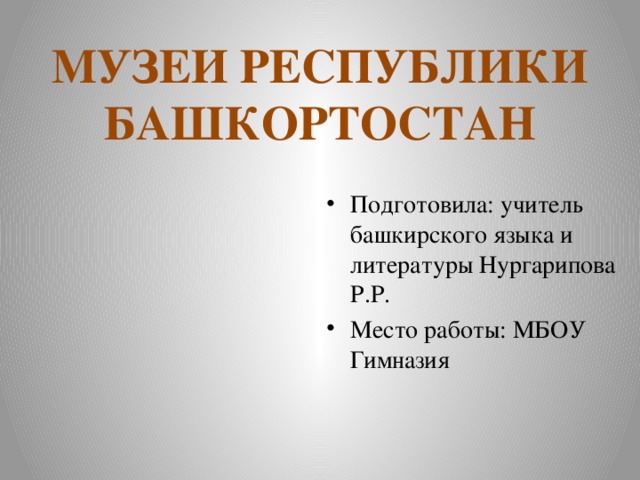 МУЗЕИ РЕСПУБЛИКИ БАШКОРТОСТАН

• Подготовила: учитель башкирского языка и литературы Нургарипова Р.Р.
• Место работы: МБОУ Гимназия